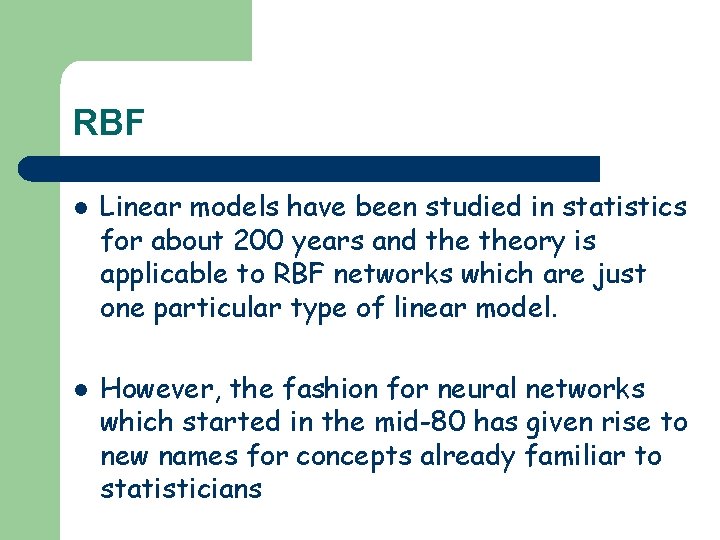 RBF

- Linear models have been studied in statistics for about 200 years and the theory is applicable to RBF networks which are just one particular type of linear model.

- However, the fashion for neural networks which started in the mid-80 has given rise to new names for concepts already familiar to statisticians